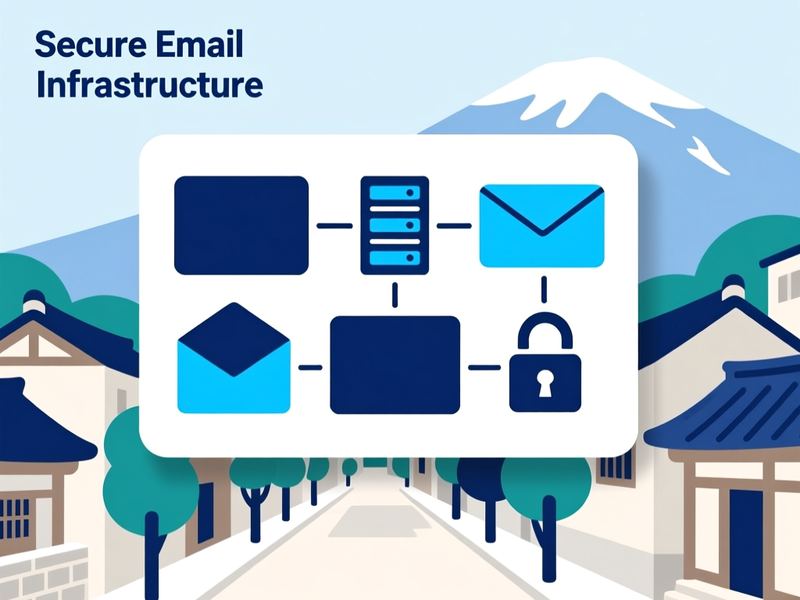 Secure Email Infrastructure